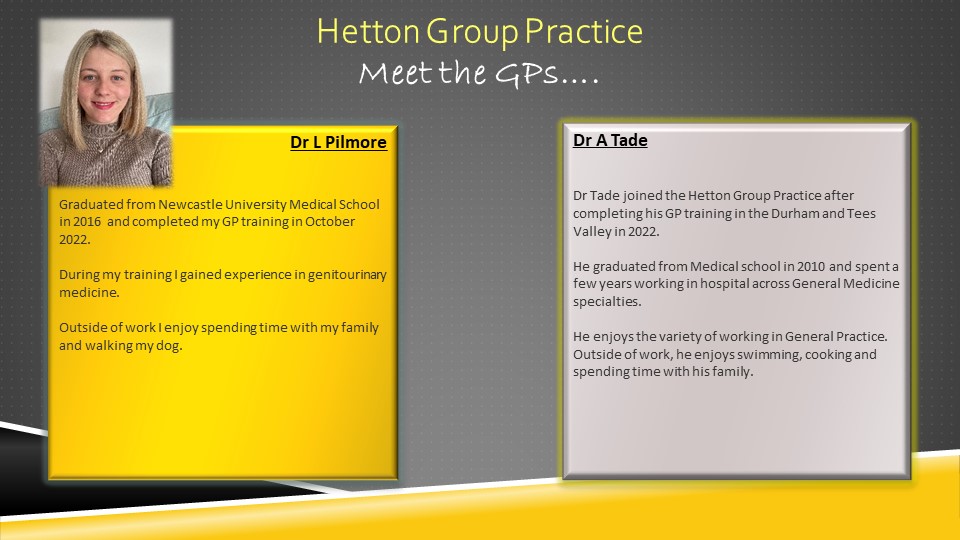 Hetton Group Practice
Meet the GPs....

Dr L Pilmore

Graduated from Newcastle University Medical School in 2016 and completed my GP training in October 2022.

During my training I gained experience in genitourinary medicine.

Outside of work I enjoy spending time with my family and walking my dog.

Dr A Tade

Dr Tade joined the Hetton Group Practice after completing his GP training in the Durham and Tees Valley in 2022.

He graduated from Medical school in 2010 and spent a few years working in hospital across General Medicine specialties.

He enjoys the variety of working in General Practice. Outside of work, he enjoys swimming, cooking and spending time with his family.